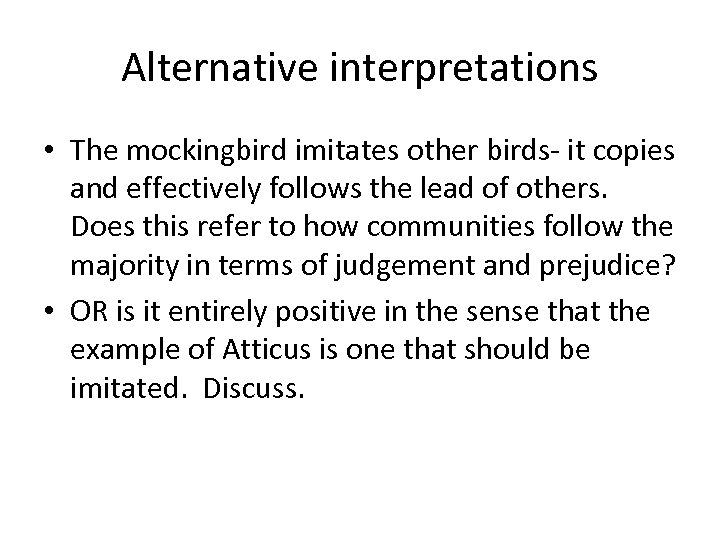 Alternative interpretations

• The mockingbird imitates other birds- it copies and effectively follows the lead of others. Does this refer to how communities follow the majority in terms of judgement and prejudice?
• OR is it entirely positive in the sense that the example of Atticus is one that should be imitated. Discuss.